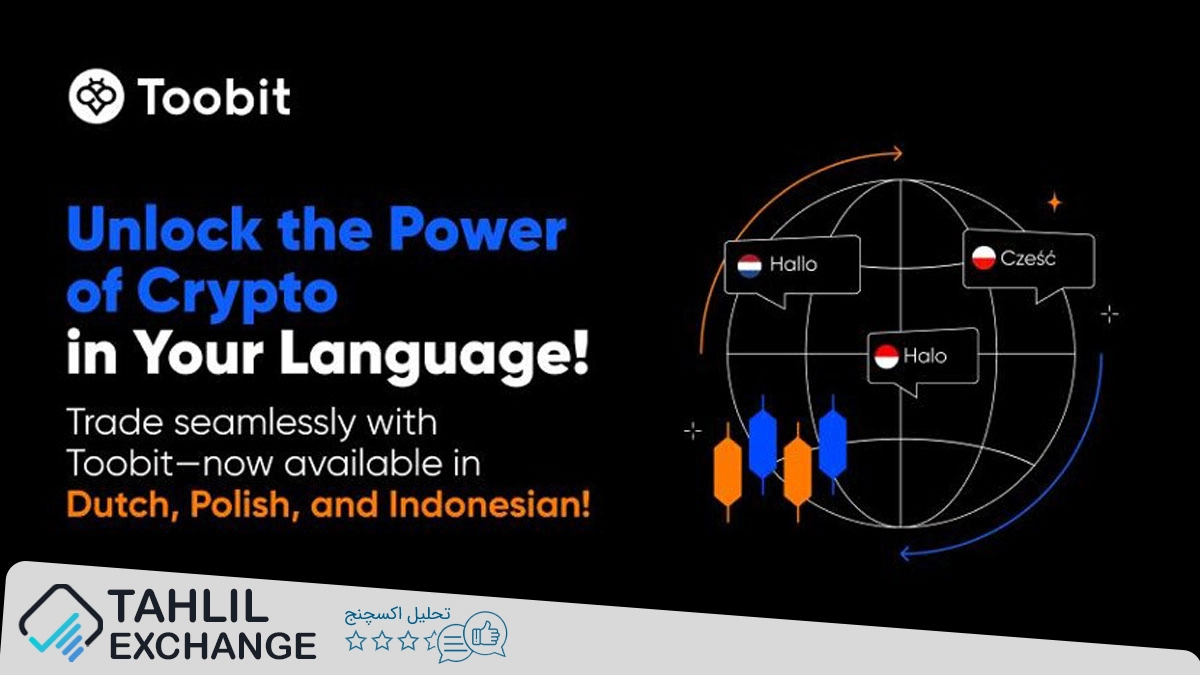 Toobit

Unlock the Power of Crypto in Your Language!

Trade seamlessly with Toobit—now available in Dutch, Polish, and Indonesian!

Hallo

Cześć

Halo

TAHLIL EXCHANGE

تحلیل اکسچنج